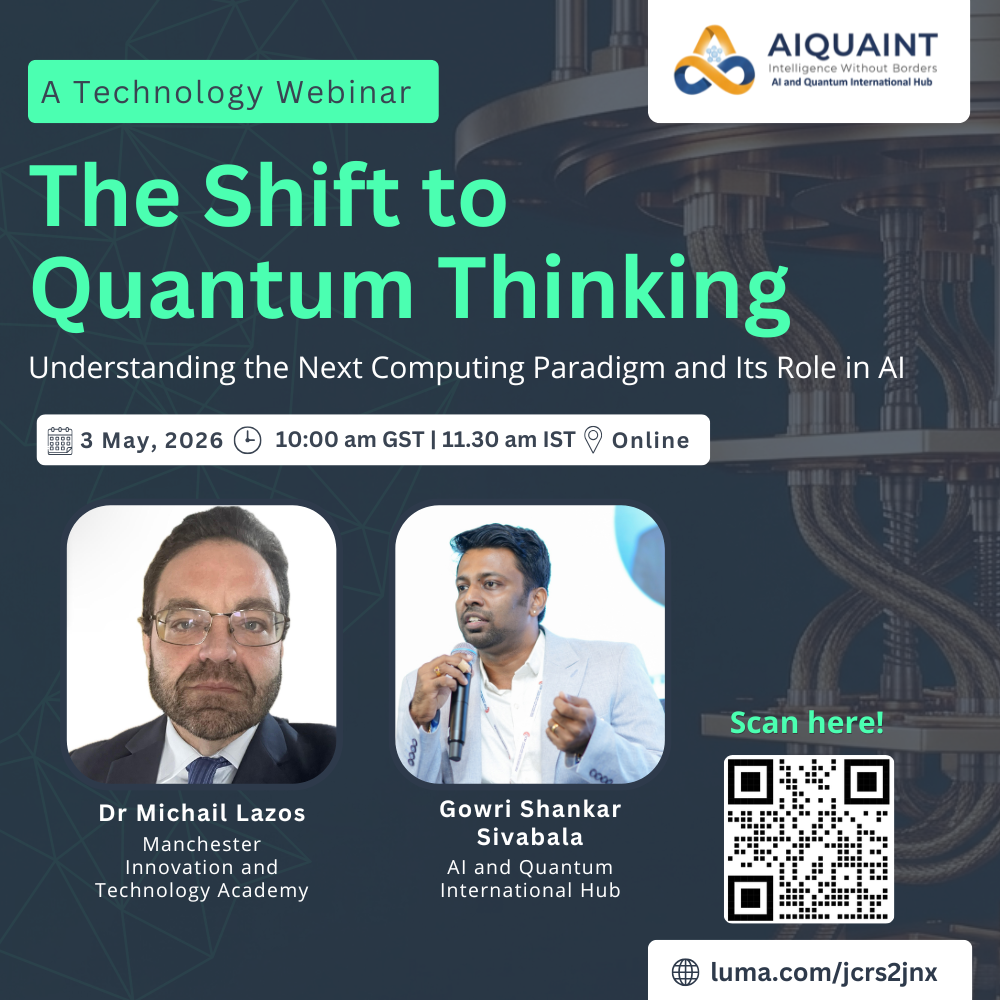 AIQUAINT
Intelligence Without Borders
AI and Quantum International Hub

A Technology Webinar

The Shift to Quantum Thinking

Understanding the Next Computing Paradigm and Its Role in AI

3 May, 2026 10:00 am GST | 11.30 am IST Online

Dr Michail Lazos
Manchester Innovation and Technology Academy

Gowri Shankar Sivabala
AI and Quantum International Hub

Scan here!

luma.com/jcrs2jnx